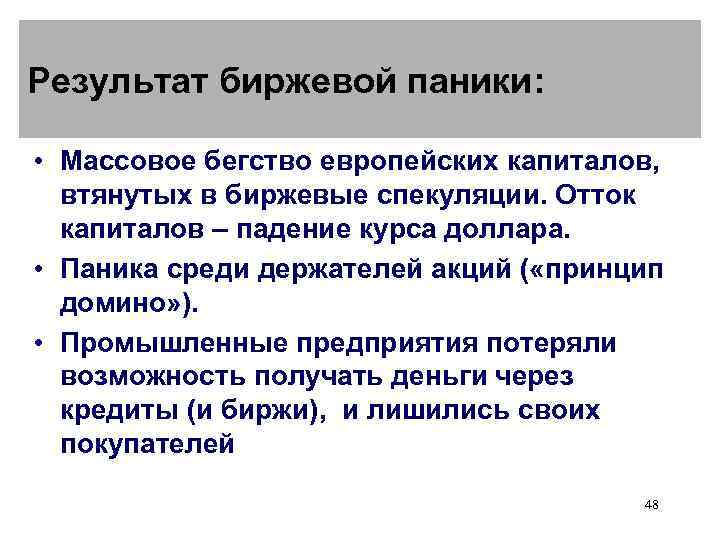 Результат биржевой паники:

• Массовое бегство европейских капиталов, втянутых в биржевые спекуляции. Отток капиталов – падение курса доллара.
• Паника среди держателей акций («принцип домино»).
• Промышленные предприятия потеряли возможность получать деньги через кредиты (и биржи), и лишились своих покупателей

48